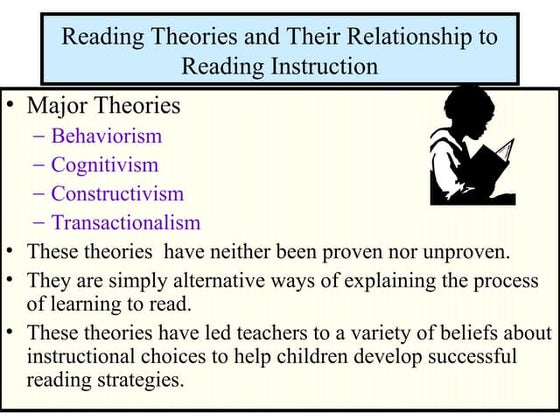 Reading Theories and Their Relationship to Reading Instruction

• Major Theories
– Behaviorism
– Cognitivism
– Constructivism
– Transactionalism
• These theories have neither been proven nor unproven.
• They are simply alternative ways of explaining the process of learning to read.
• These theories have led teachers to a variety of beliefs about instructional choices to help children develop successful reading strategies.